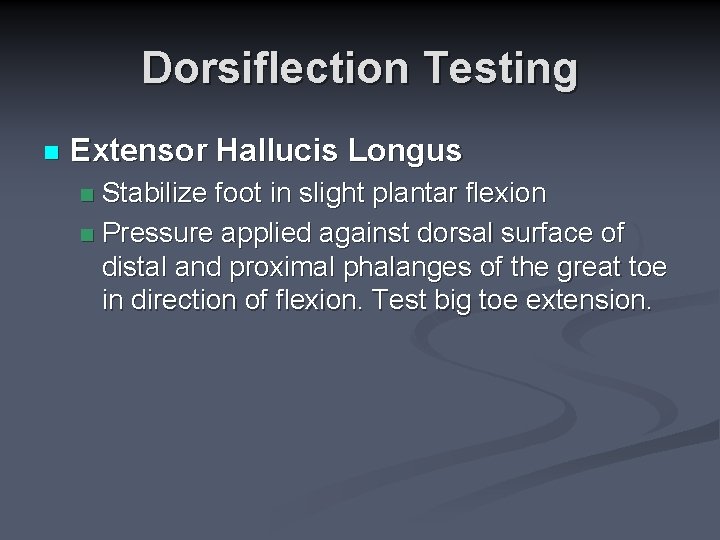 Dorsiflection Testing

Extensor Hallucis Longus

Stabilize foot in slight plantar flexion

Pressure applied against dorsal surface of distal and proximal phalanges of the great toe in direction of flexion. Test big toe extension.